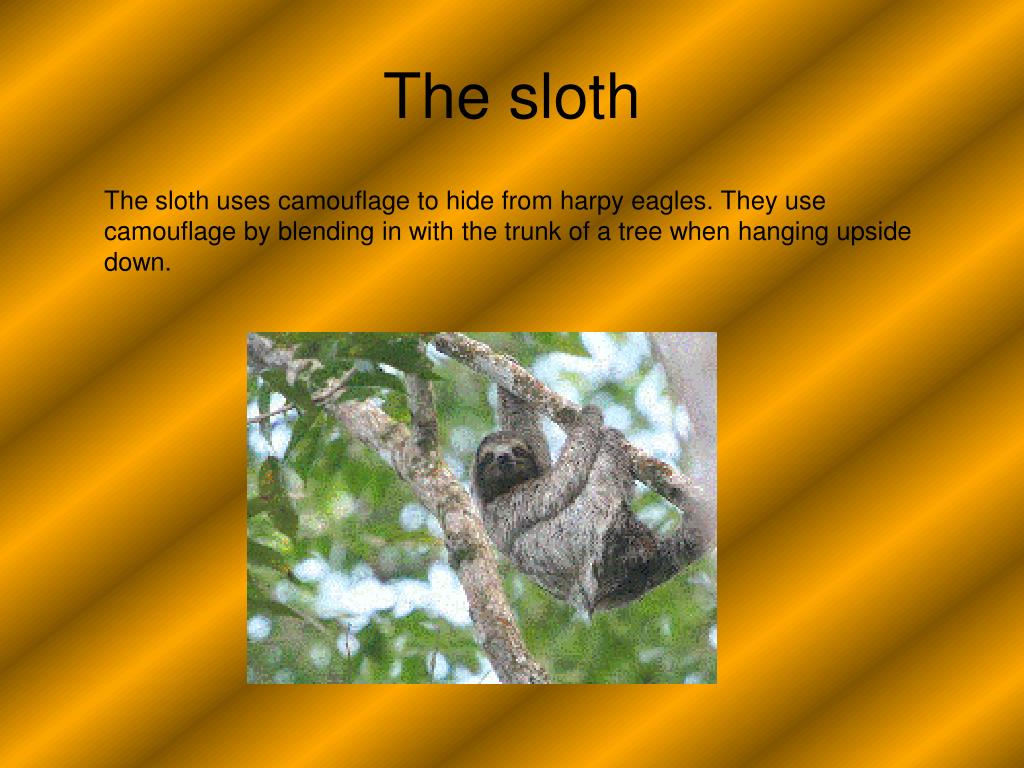 The sloth

The sloth uses camouflage to hide from harpy eagles. They use camouflage by blending in with the trunk of a tree when hanging upside down.